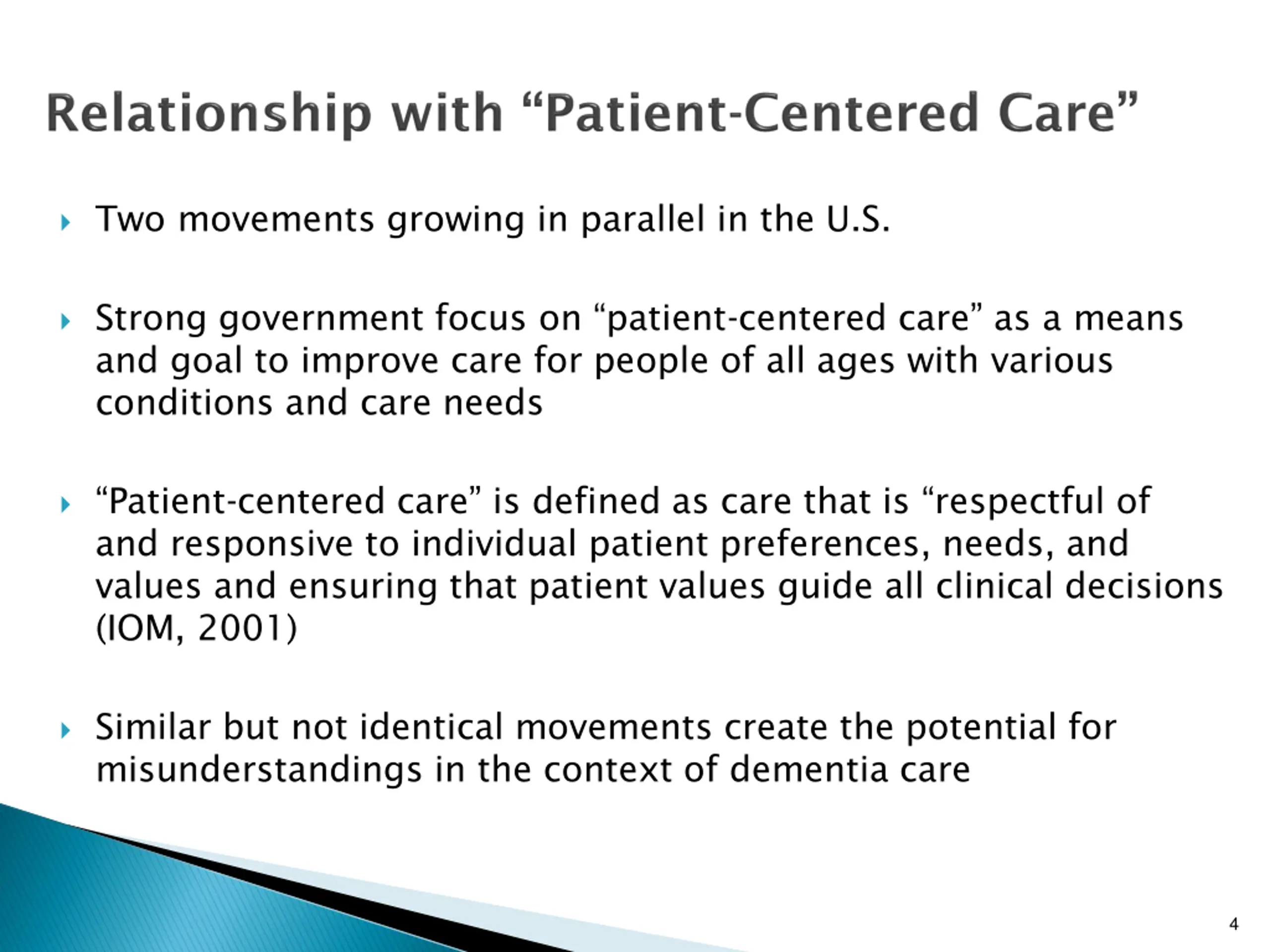 Relationship with “Patient-Centered Care”

Two movements growing in parallel in the U.S.

Strong government focus on “patient-centered care” as a means and goal to improve care for people of all ages with various conditions and care needs

“Patient-centered care” is defined as care that is “respectful of and responsive to individual patient preferences, needs, and values and ensuring that patient values guide all clinical decisions (IOM, 2001)

Similar but not identical movements create the potential for misunderstandings in the context of dementia care

4